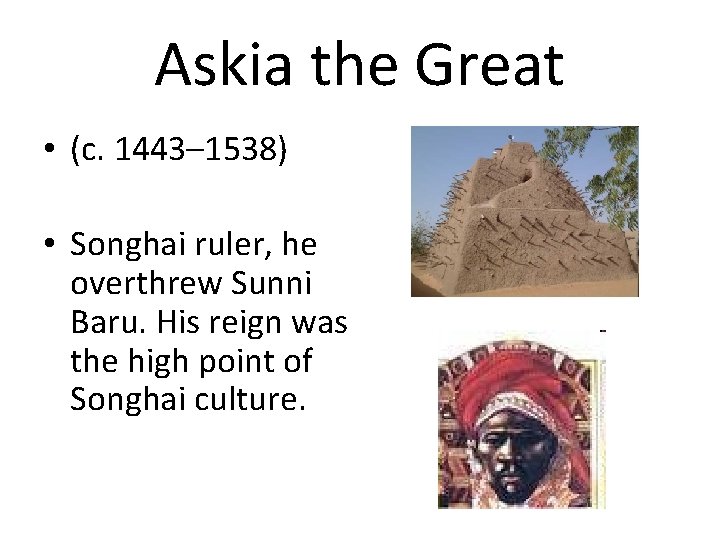 Askia the Great

• (c. 1443–1538)

• Songhai ruler, he overthrew Sunni Baru. His reign was the high point of Songhai culture.